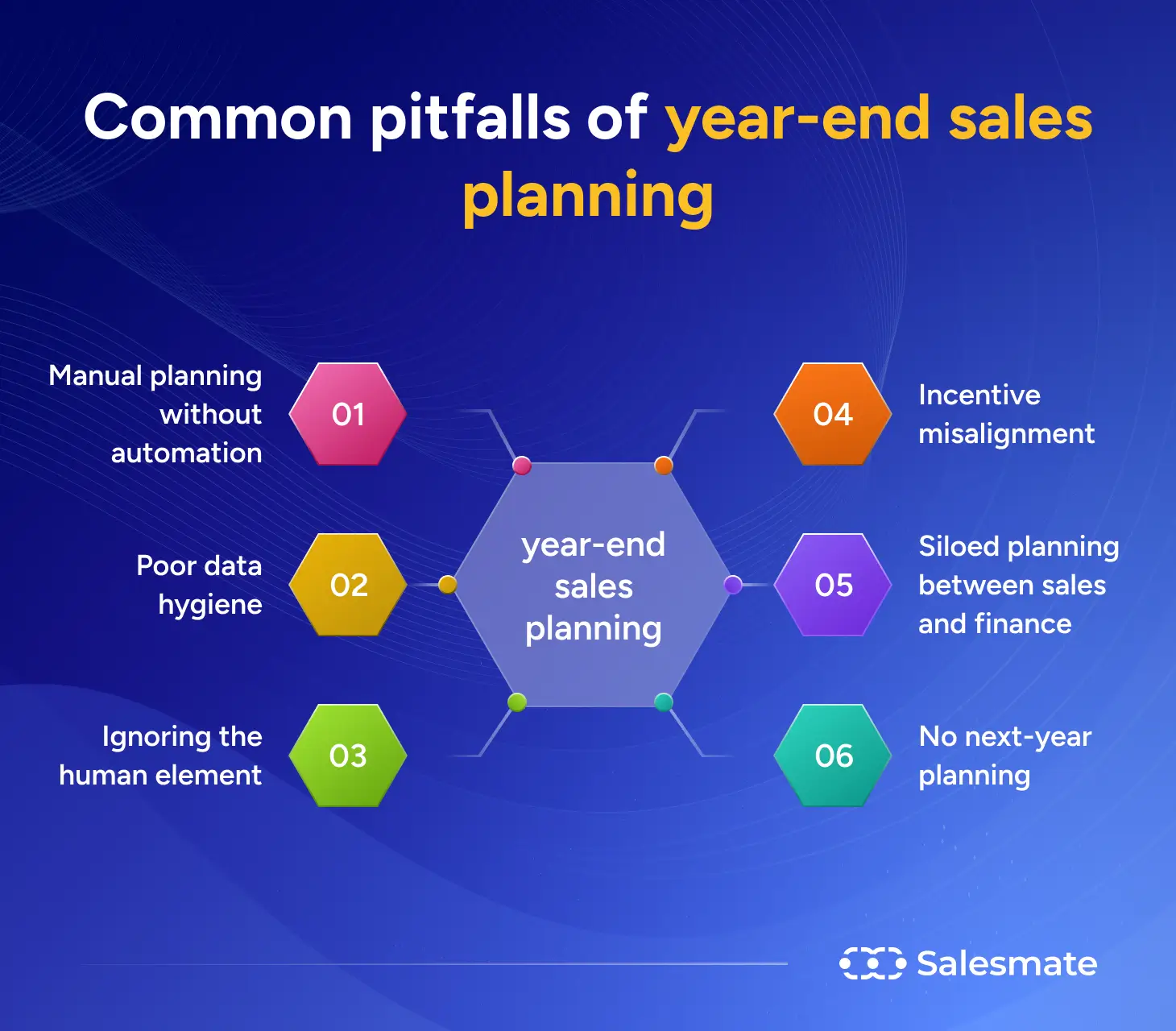 Common pitfalls of year-end sales planning

Manual planning without automation

01

Poor data hygiene

02

Ignoring the human element

03

year-end sales planning

04

Incentive misalignment

05

Siloed planning between sales and finance

06

No next-year planning

Salesmate